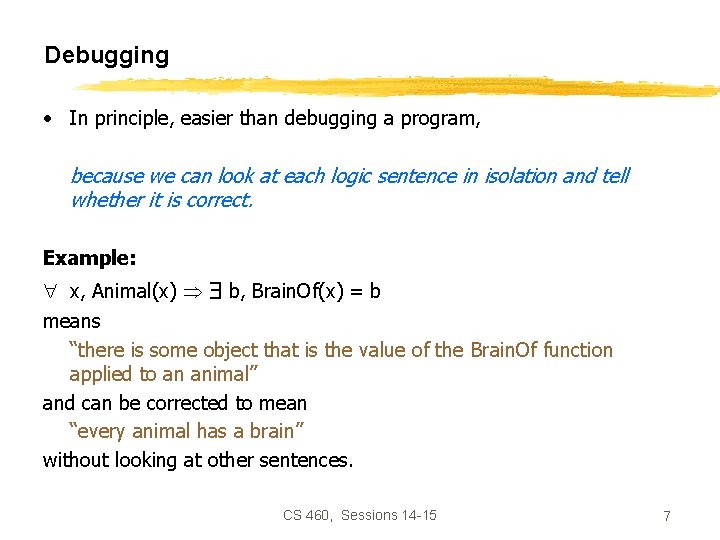 Debugging

• In principle, easier than debugging a program,

because we can look at each logic sentence in isolation and tell whether it is correct.

Example:

$\forall$ x, Animal(x) $\Rightarrow$ $\exists$ b, BrainOf(x) = b

means

“there is some object that is the value of the BrainOf function applied to an animal”

and can be corrected to mean

“every animal has a brain”

without looking at other sentences.

CS 460, Sessions 14-15

7